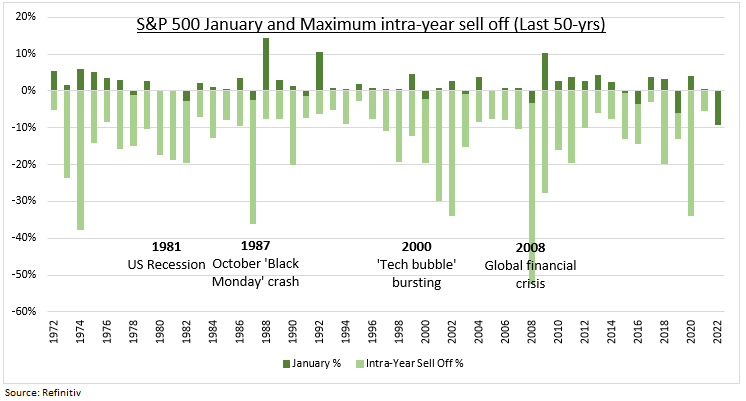 S&P 500 January and Maximum intra-year sell off (Last 50-yrs)

20%
10%
0%
-10%
-20%
-30%
-40%
-50%
-60%

1981
US Recession

1987
October 'Black Monday' crash

2000
'Tech bubble' bursting

2008
Global financial crisis

1972 1974 1976 1978 1980 1982 1984 1986 1988 1990 1992 1994 1996 1998 2000 2002 2004 2006 2008 2010 2012 2014 2016 2018 2020 2022

January % Intra-Year Sell Off %

Source: Refinitiv